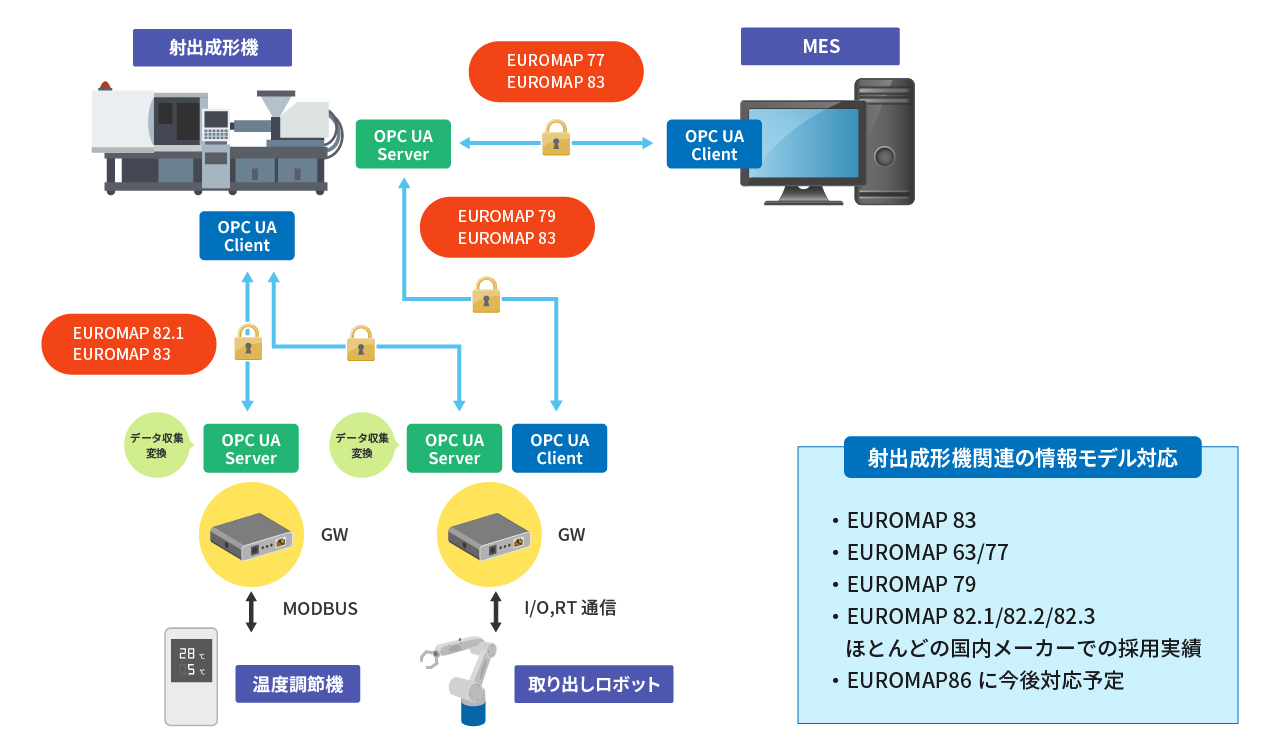 射出成形機

EUROMAP 77
EUROMAP 83

MES

OPC UA Server

OPC UA Client

EUROMAP 79
EUROMAP 83

OPC UA Client

EUROMAP 82.1
EUROMAP 83

データ収集 変換

OPC UA Server

データ収集 変換

OPC UA Server

OPC UA Client

GW

GW

MODBUS

I/O,RT 通信

28 ℃
5 ℃

温度調節機

取り出しロボット

射出成形機関連の情報モデル対応

・EUROMAP 83
・EUROMAP 63/77
・EUROMAP 79
・EUROMAP 82.1/82.2/82.3
ほとんどの国内メーカーでの採用実績
・EUROMAP86 に今後対応予定